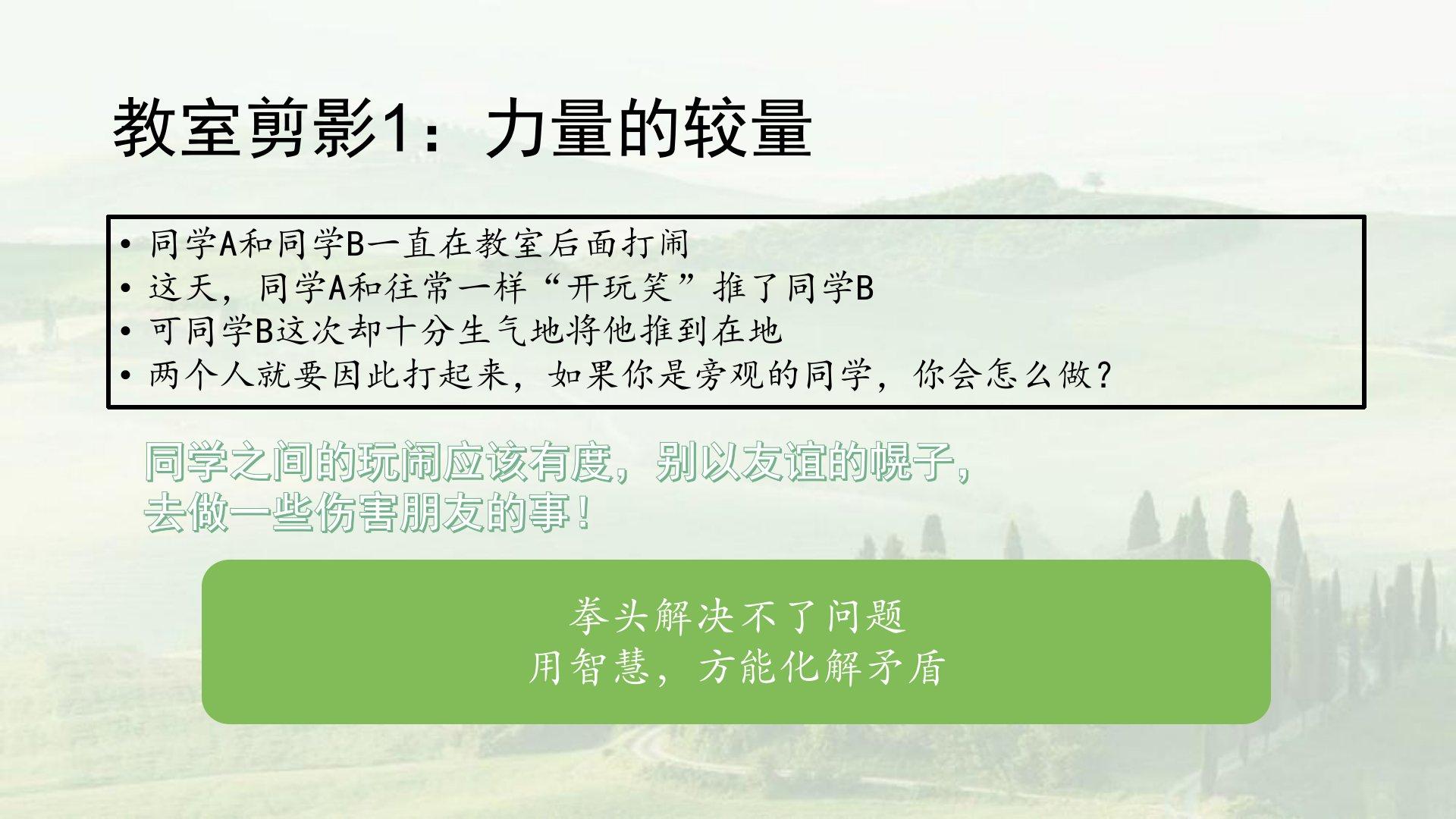 教室剪影1：力量的较量

• 同学A和同学B一直在教室后面打闹
• 这天，同学A和往常一样“开玩笑”推了同学B
• 可同学B这次却十分生气地将他推到在地
• 两个人就要因此打起来，如果你是旁观的同学，你会怎么做？

同学之间的玩闹应该有度，别以友谊的幌子，去做一些伤害朋友的事！

拳头解决不了问题
用智慧，方能化解矛盾